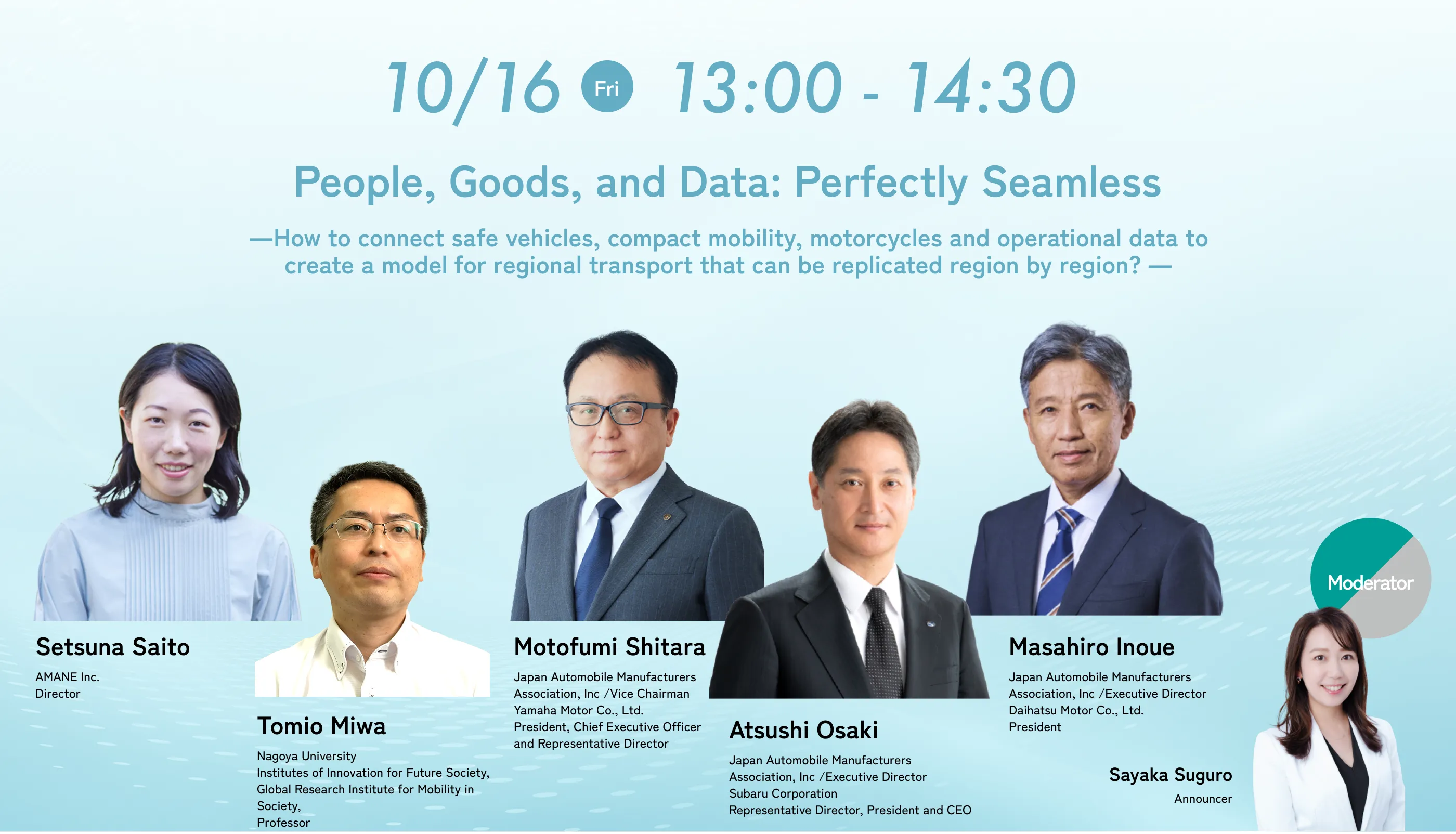 10/16 Fri 13:00 - 14:30

People, Goods, and Data: Perfectly Seamless

—How to connect safe vehicles, compact mobility, motorcycles and operational data to create a model for regional transport that can be replicated region by region? —

Setsuna Saito
AMANE Inc.
Director

Tomio Miwa
Nagoya University
Institutes of Innovation for Future Society, Global Research Institute for Mobility in Society,
Professor

Motofumi Shitara
Japan Automobile Manufacturers Association, Inc /Vice Chairman
Yamaha Motor Co., Ltd.
President, Chief Executive Officer and Representative Director

Atsushi Osaki
Japan Automobile Manufacturers Association, Inc /Executive Director
Subaru Corporation
Representative Director, President and CEO

Masahiro Inoue
Japan Automobile Manufacturers Association, Inc /Executive Director
Daihatsu Motor Co., Ltd.
President

Moderator

Sayaka Suguro
Announcer